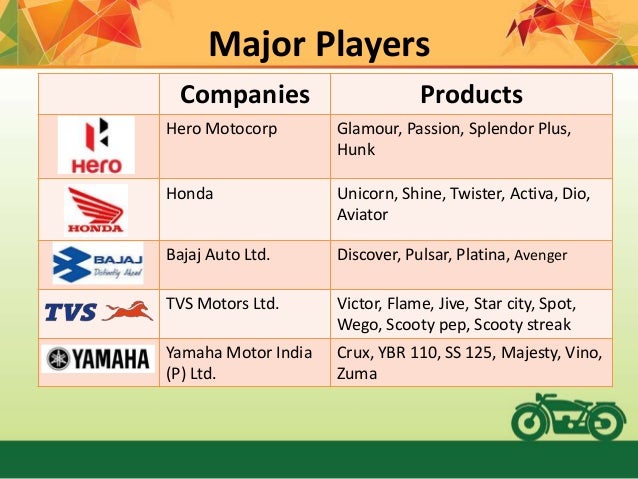 Major Players

| | Companies | Products |
|---|---|---|
| Hero | Hero Motocorp | Glamour, Passion, Splendor Plus, Hunk |
| HONDA | Honda | Unicorn, Shine, Twister, Activa, Dio, Aviator |
| BAJAJ Distinctly Ahead | Bajaj Auto Ltd. | Discover, Pulsar, Platina, Avenger |
| TVS | TVS Motors Ltd. | Victor, Flame, Jive, Star city, Spot, Wego, Scooty pep, Scooty streak |
| YAMAHA | Yamaha Motor India (P) Ltd. | Crux, YBR 110, SS 125, Majesty, Vino, Zuma |